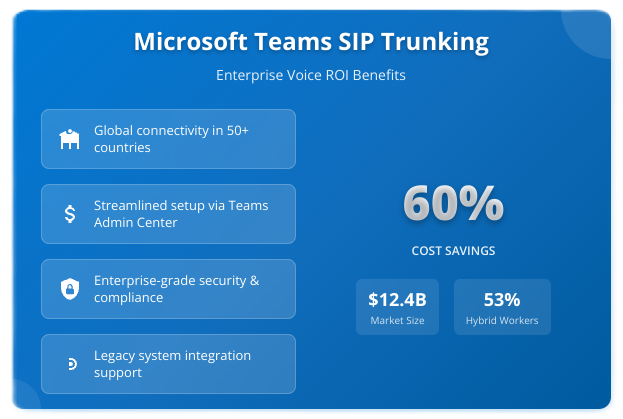 Microsoft Teams SIP Trunking

Enterprise Voice ROI Benefits

Global connectivity in 50+ countries

Streamlined setup via Teams Admin Center

Enterprise-grade security & compliance

Legacy system integration support

60%

COST SAVINGS

$12.4B
Market Size

53%
Hybrid Workers